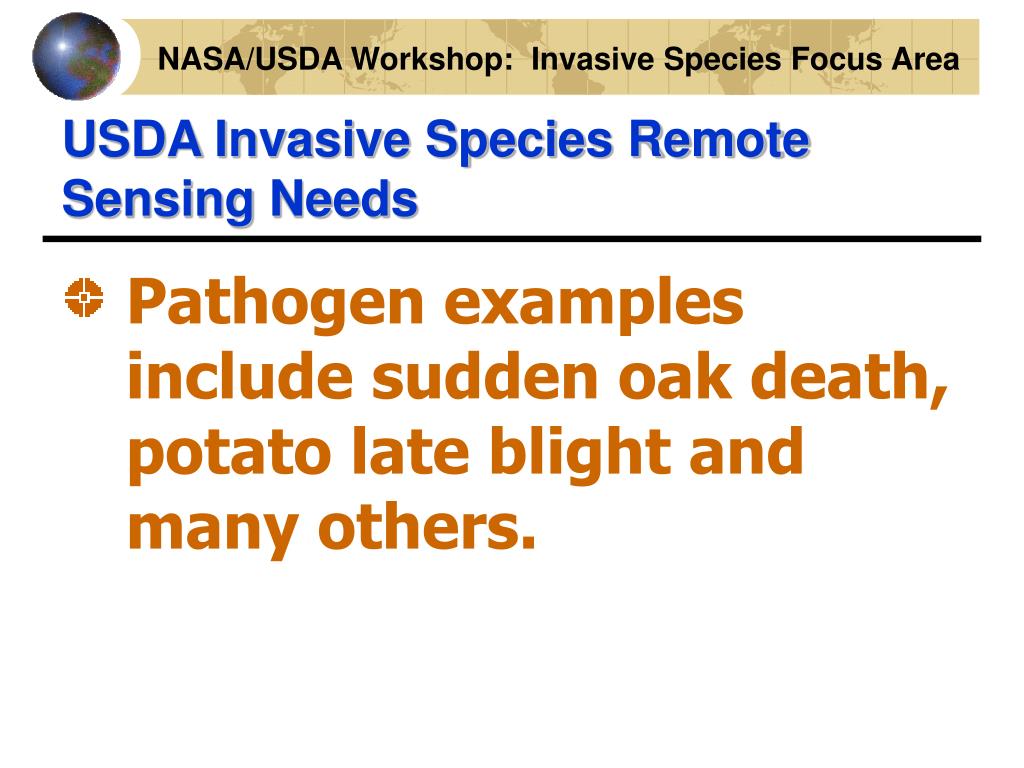 NASA/USDA Workshop: Invasive Species Focus Area

USDA Invasive Species Remote Sensing Needs

Pathogen examples include sudden oak death, potato late blight and many others.